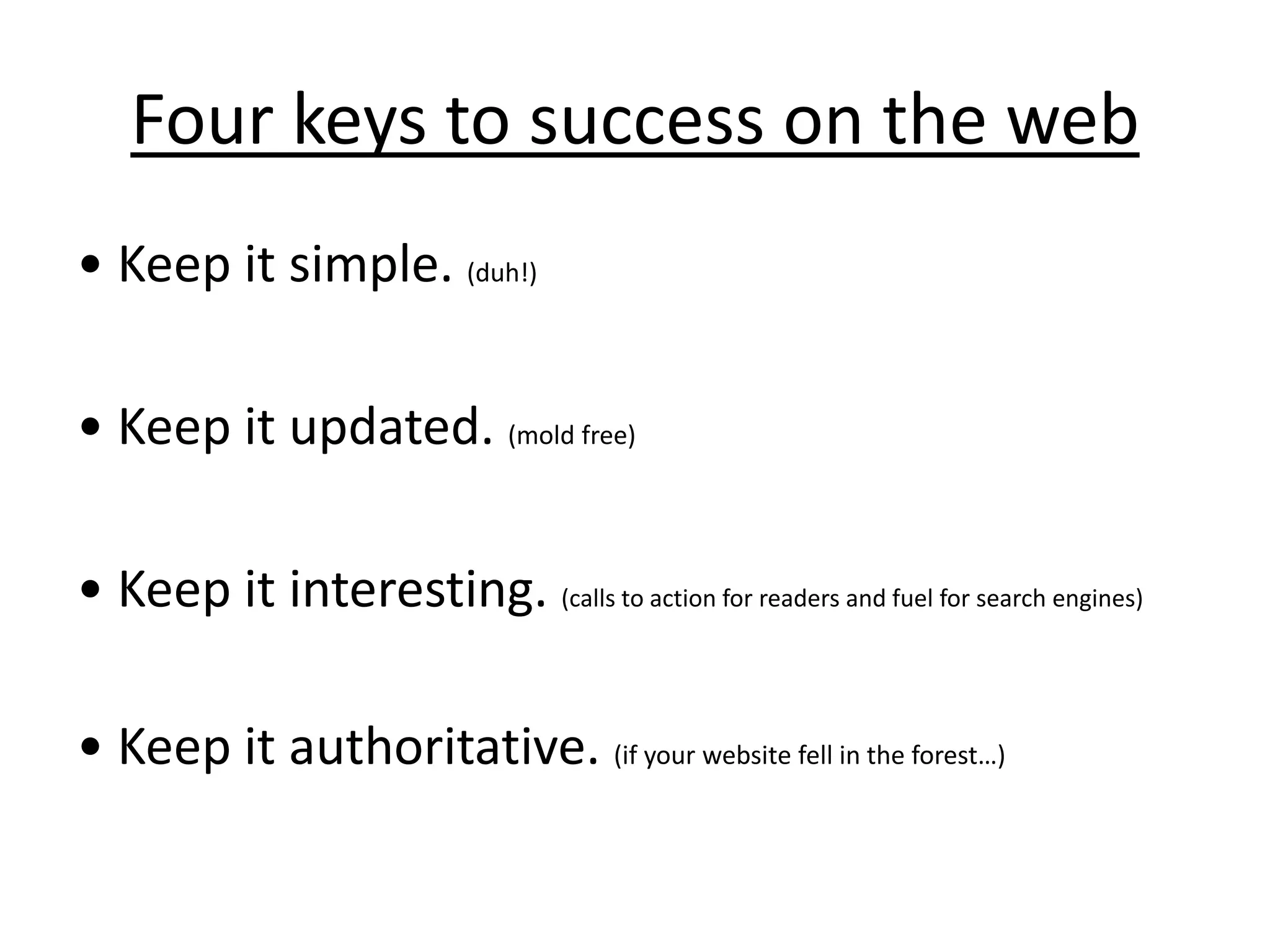 Four keys to success on the web

• Keep it simple. (duh!)

• Keep it updated. (mold free)

• Keep it interesting. (calls to action for readers and fuel for search engines)

• Keep it authoritative. (if your website fell in the forest…)